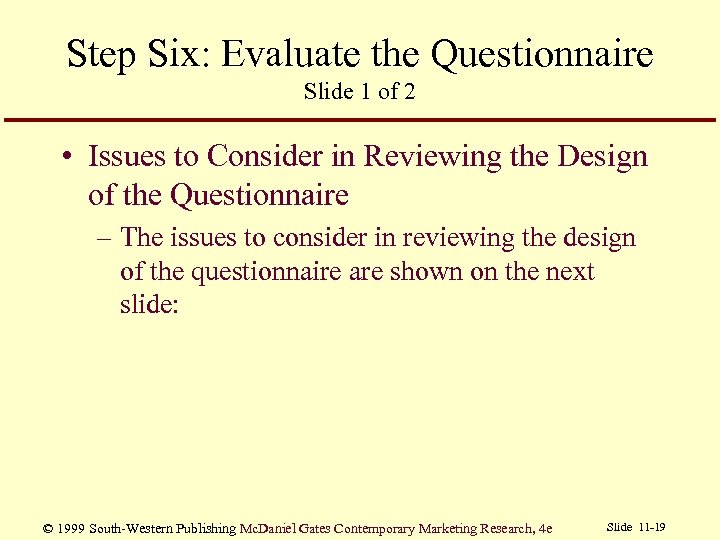 Step Six: Evaluate the Questionnaire
Slide 1 of 2

• Issues to Consider in Reviewing the Design of the Questionnaire

– The issues to consider in reviewing the design of the questionnaire are shown on the next slide:

© 1999 South-Western Publishing McDaniel Gates Contemporary Marketing Research, 4e

Slide 11-19